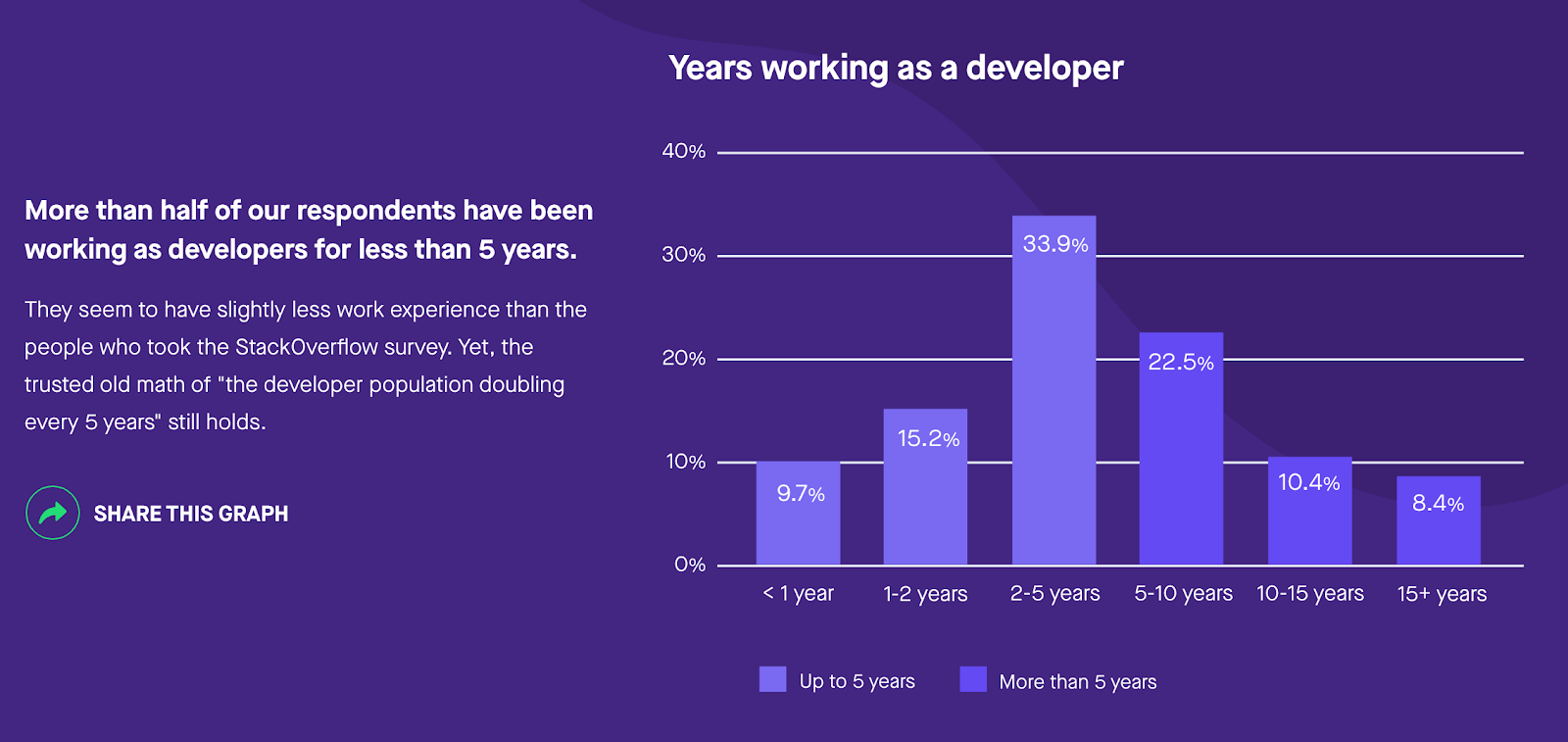 More than half of our respondents have been working as developers for less than 5 years.

They seem to have slightly less work experience than the people who took the StackOverflow survey. Yet, the trusted old math of "the developer population doubling every 5 years" still holds.

SHARE THIS GRAPH

Years working as a developer

40%
30%
20%
10%
0%

9.7%
15.2%
33.9%
22.5%
10.4%
8.4%

< 1 year
1-2 years
2-5 years
5-10 years
10-15 years
15+ years

Up to 5 years
More than 5 years